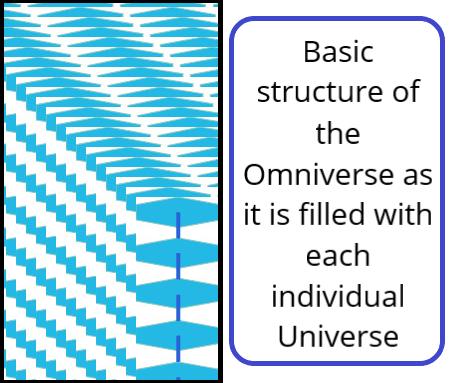 Basic structure of the Omniverse as it is filled with each individual Universe